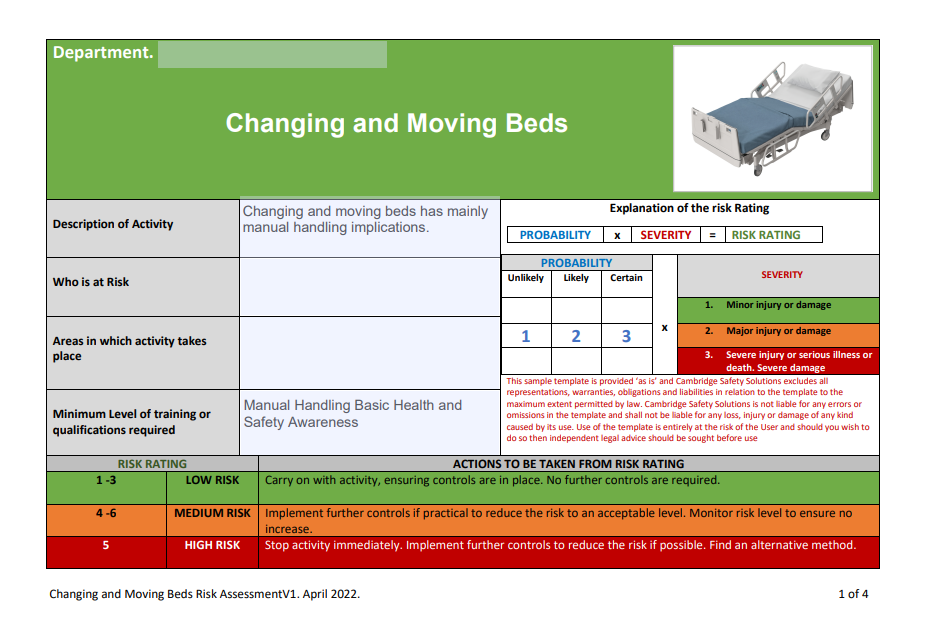 Department.

Changing and Moving Beds

| Description of Activity | Changing and moving beds has mainly manual handling implications. |
|---|---|
| Who is at Risk | |
| Areas in which activity takes place | |
| Minimum Level of training or qualifications required | Manual Handling Basic Health and Safety Awareness |

Explanation of the risk Rating

PROBABILITY x SEVERITY = RISK RATING

PROBABILITY

| Unlikely | Likely | Certain |
|---|---|---|
| 1 | 2 | 3 |

x

SEVERITY

1. Minor injury or damage
2. Major injury or damage
3. Severe injury or serious illness or death. Severe damage

This sample template is provided 'as is' and Cambridge Safety Solutions excludes all representations, warranties, obligations and liabilities in relation to the template to the maximum extent permitted by law. Cambridge Safety Solutions is not liable for any errors or omissions in the template and shall not be liable for any loss, injury or damage of any kind caused by its use. Use of the template is entirely at the risk of the User and should you wish to do so then independent legal advice should be sought before use

| RISK RATING | | ACTIONS TO BE TAKEN FROM RISK RATING |
|---|---|---|
| 1 -3 | LOW RISK | Carry on with activity, ensuring controls are in place. No further controls are required. |
| 4 -6 | MEDIUM RISK | Implement further controls if practical to reduce the risk to an acceptable level. Monitor risk level to ensure no increase. |
| 5 | HIGH RISK | Stop activity immediately. Implement further controls to reduce the risk if possible. Find an alternative method. |

Changing and Moving Beds Risk AssessmentV1. April 2022.

1 of 4